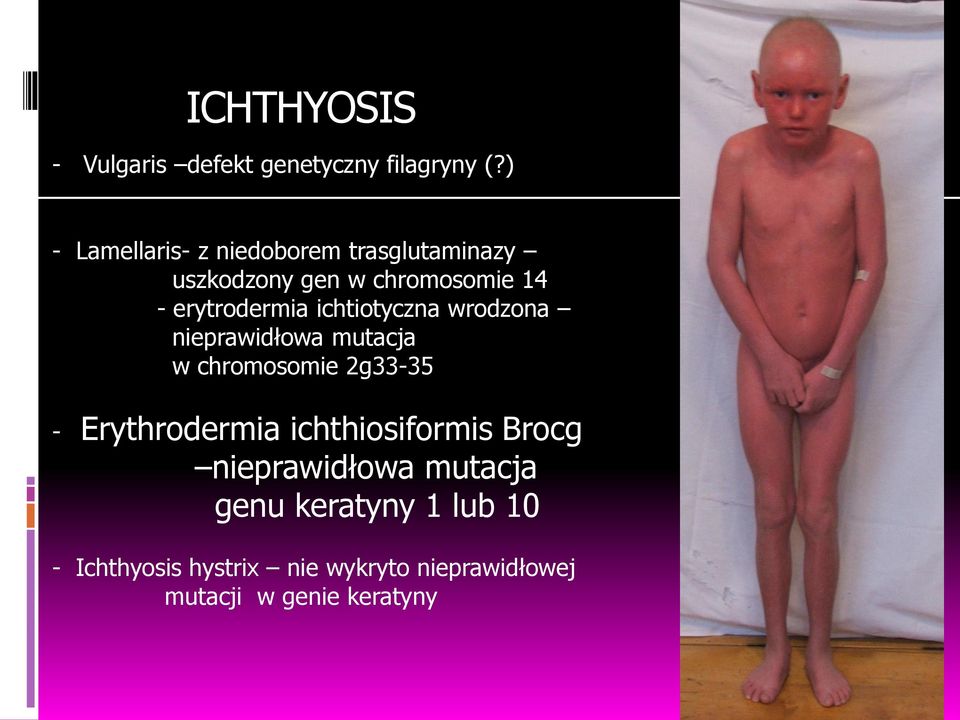 ICHTHYOSIS

- Vulgaris –defekt genetyczny filagryny (?)

- Lamellaris- z niedoborem trasglutaminazy – uszkodzony gen w chromosomie 14
- erytrodermia ichtiotyczna wrodzona – nieprawidłowa mutacja w chromosomie 2g33-35

- Erythrodermia ichthiosiformis Brocg –nieprawidłowa mutacja genu keratyny 1 lub 10

- Ichthyosis hystrix – nie wykryto nieprawidłowej mutacji w genie keratyny